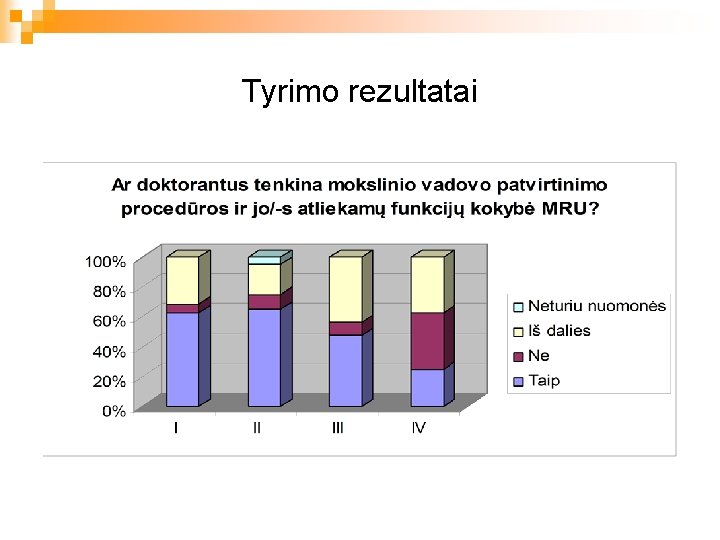 Tyrimo rezultatai

Ar doktorantus tenkina mokslinio vadovo patvirtinimo procedūros ir jo/-s atliekamų funkcijų kokybė MRU?

100%
80%
60%
40%
20%
0%

I
II
III
IV

Neturiu nuomonės
Iš dalies
Ne
Taip